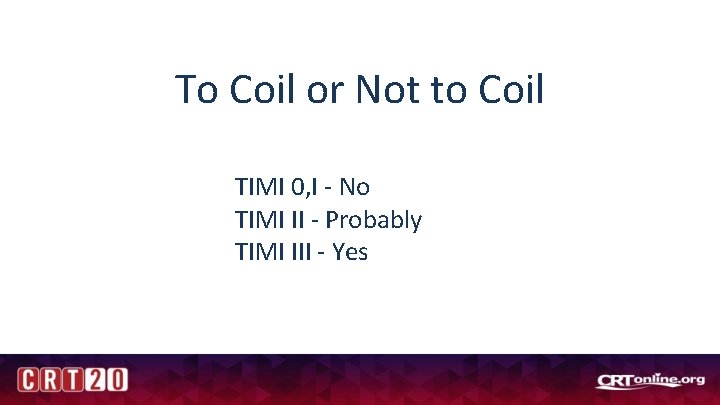 To Coil or Not to Coil

TIMI 0,I - No
TIMI II - Probably
TIMI III - Yes

CRT20

CRTonline.org